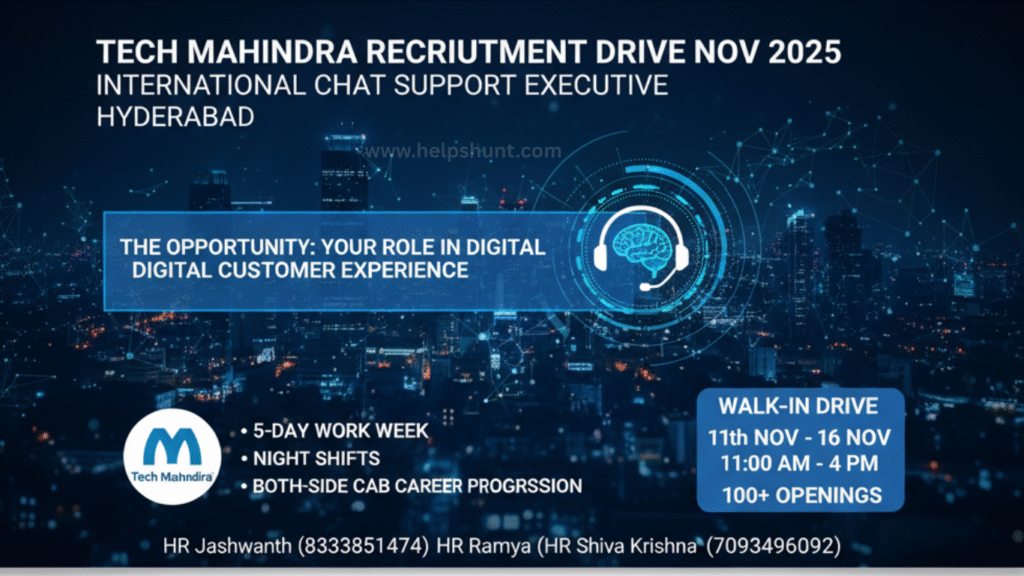 TECH MAHINDRA RECRIUTMENT DRIVE NOV 2025
INTERNATIONAL CHAT SUPPORT EXECUTIVE
HYDERABAD

www.helpshunt.com

THE OPPORTUNITY: YOUR ROLE IN DIGITAL
DIGITAL CUSTOMER EXPERIENCE

Tech Mahindra

• 5-DAY WORK WEEK
• NIGHT SHIFTS
• BOTH-SIDE CAB CAREER PROGRSSION

WALK-IN DRIVE
11th NOV - 16 NOV
11:00 AM - 4 PM
100+ OPENINGS

HR Jashwanth (8333851474) HR Ramya (HR Shiva Krishna (7093496092)